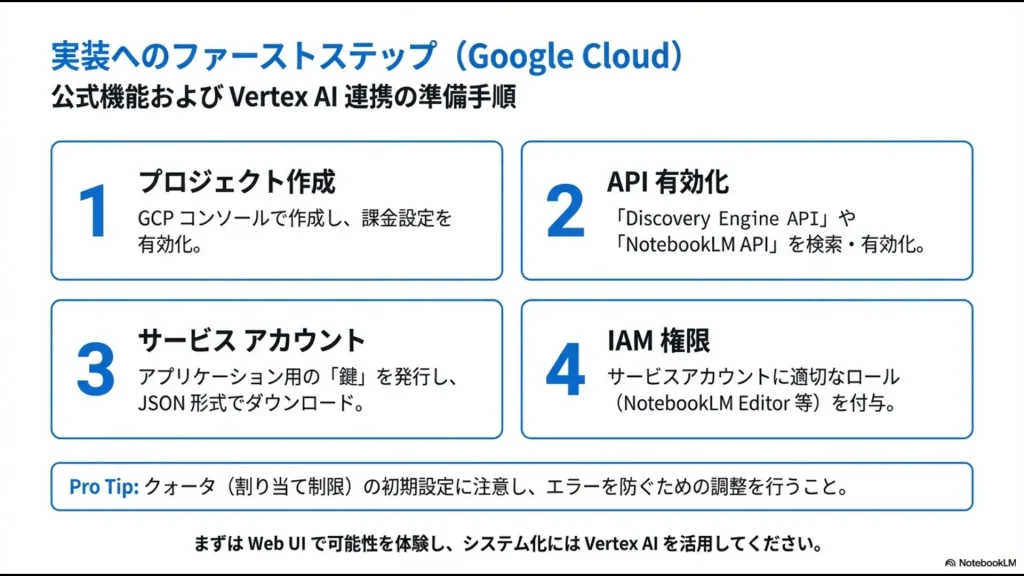 実装へのファーストステップ（Google Cloud）

公式機能および Vertex AI 連携の準備手順

1

プロジェクト作成

GCP コンソールで作成し、課金設定を有効化。

2

API 有効化

「Discovery Engine API」や「NotebookLM API」を検索・有効化。

3

サービス アカウント

アプリケーション用の「鍵」を発行し、JSON 形式でダウンロード。

4

IAM 権限

サービスアカウントに適切なロール（NotebookLM Editor 等）を付与。

Pro Tip: クォータ（割り当て制限）の初期設定に注意し、エラーを防ぐための調整を行うこと。

まずは Web UI で可能性を体験し、システム化には Vertex AI を活用してください。

NotebookLM